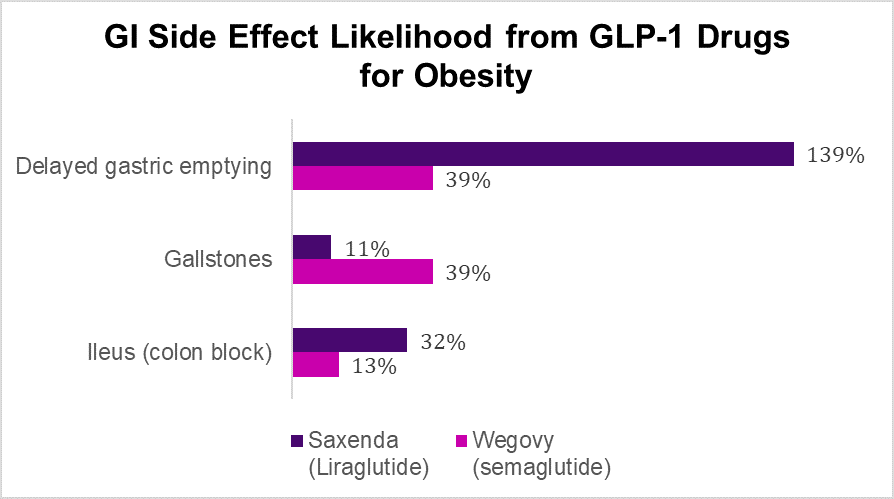 GI Side Effect Likelihood from GLP-1 Drugs for Obesity

Delayed gastric emptying
139%
39%

Gallstones
11%
39%

Ileus (colon block)
32%
13%

Saxenda (Liraglutide)
Wegovy (semaglutide)